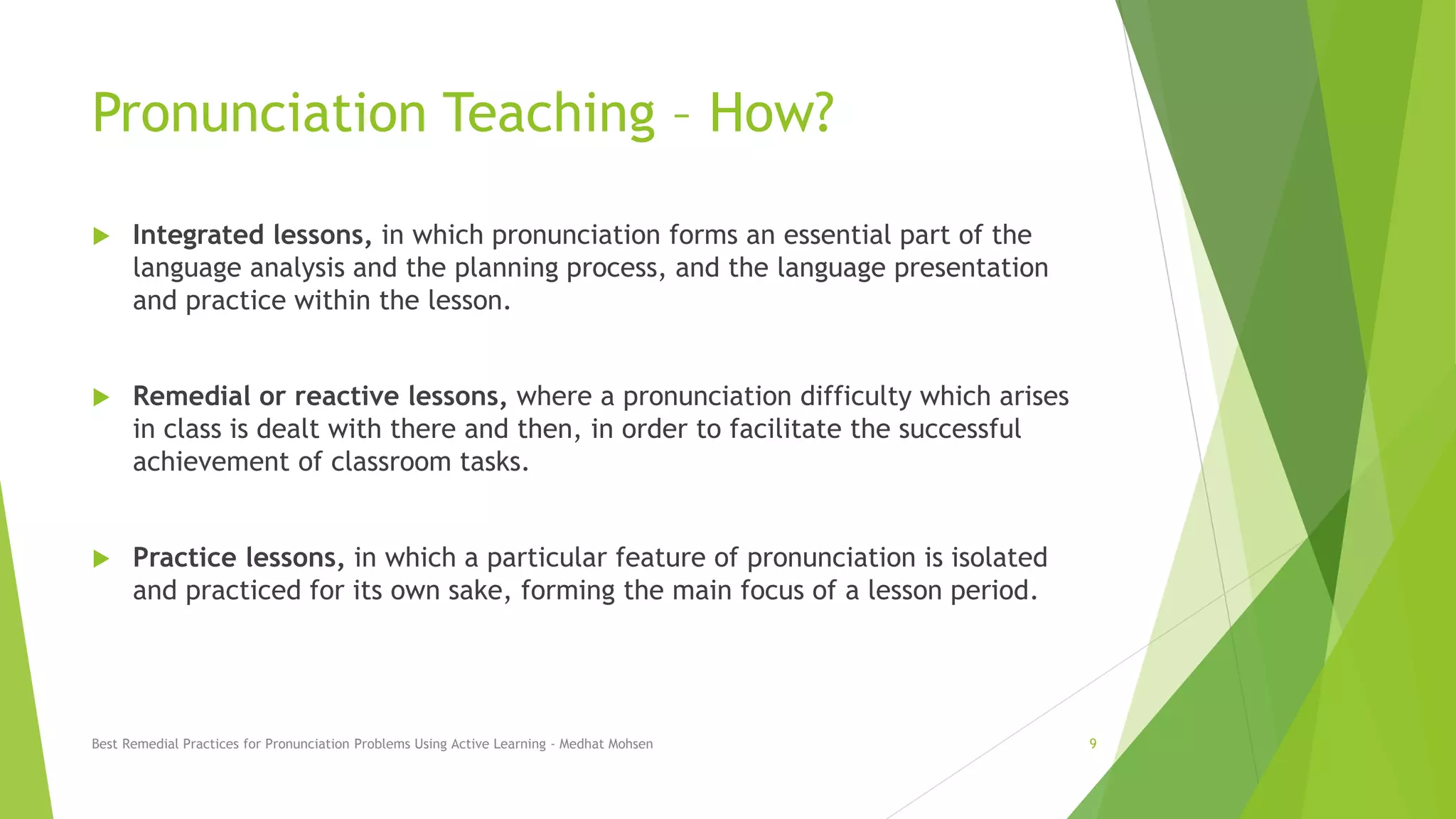 Pronunciation Teaching – How?

Integrated lessons, in which pronunciation forms an essential part of the language analysis and the planning process, and the language presentation and practice within the lesson.

Remedial or reactive lessons, where a pronunciation difficulty which arises in class is dealt with there and then, in order to facilitate the successful achievement of classroom tasks.

Practice lessons, in which a particular feature of pronunciation is isolated and practiced for its own sake, forming the main focus of a lesson period.

Best Remedial Practices for Pronunciation Problems Using Active Learning - Medhat Mohsen

9